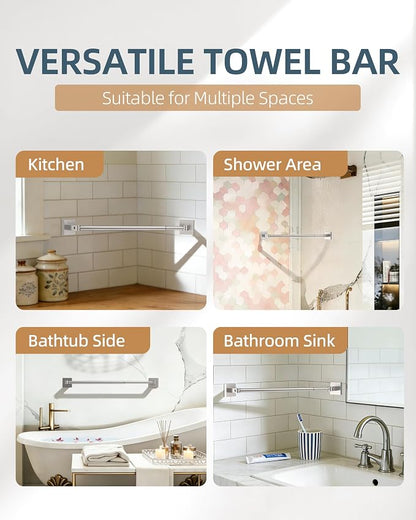 VERSATILE TOWEL BAR

Suitable for Multiple Spaces

Kitchen

Shower Area

Bathtub Side

Bathroom Sink